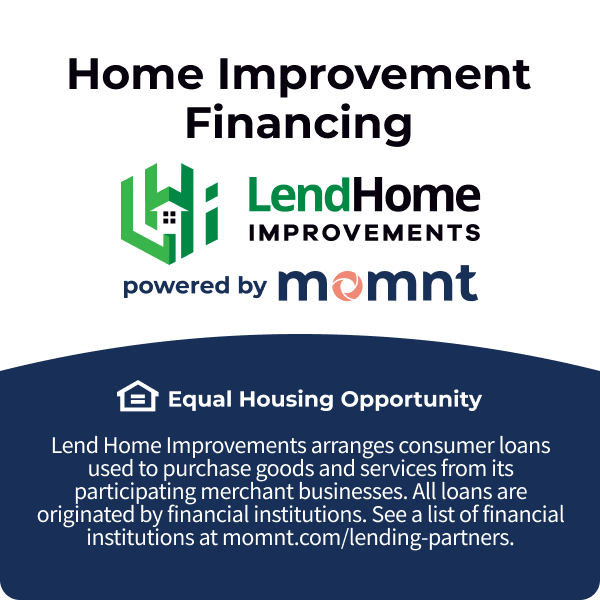 Home Improvement Financing

LendHome
IMPROVEMENTS

powered by momnt

Equal Housing Opportunity

Lend Home Improvements arranges consumer loans used to purchase goods and services from its participating merchant businesses. All loans are originated by financial institutions. See a list of financial institutions at momnt.com/lending-partners.